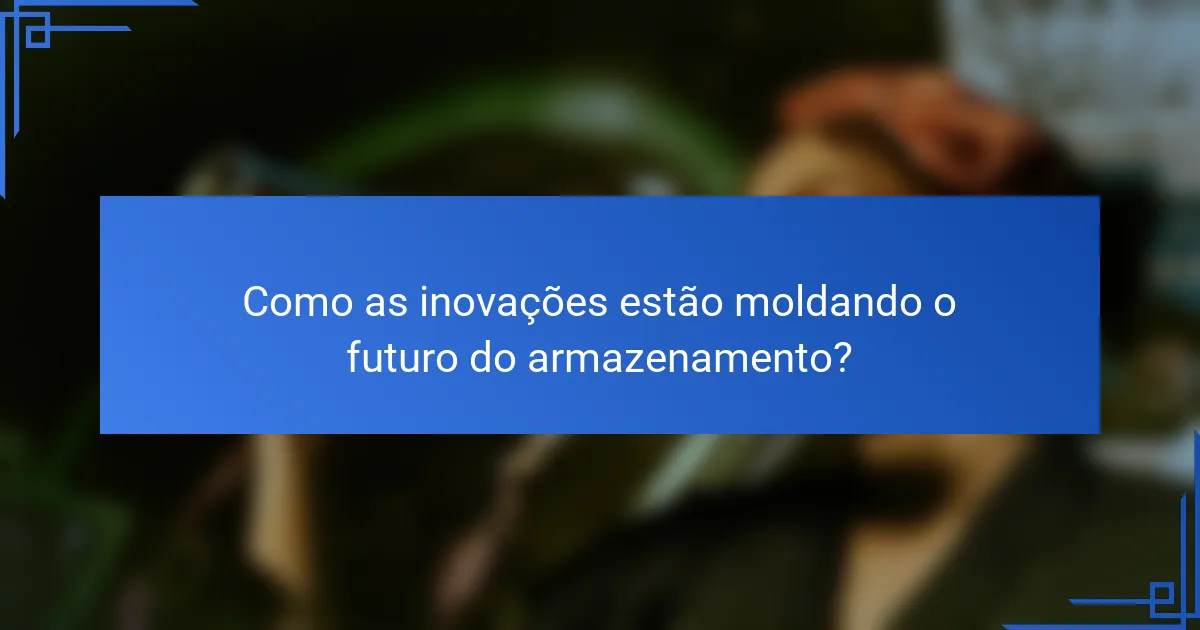 Como as inovações estão moldando o futuro do armazenamento?